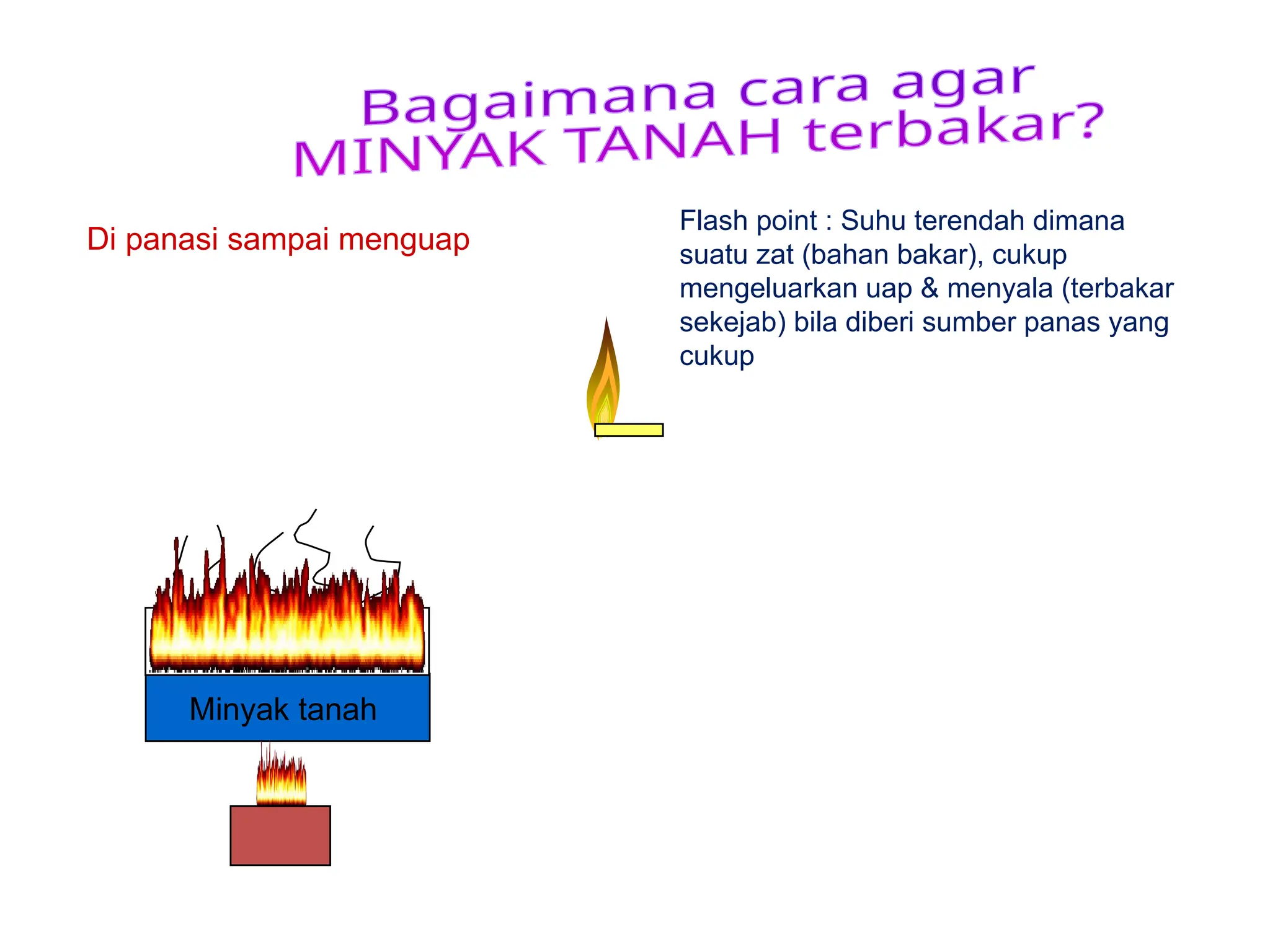 Bagaimana cara agar
MINYAK TANAH terbakar?

Di panasi sampai menguap

Flash point : Suhu terendah dimana suatu zat (bahan bakar), cukup mengeluarkan uap & menyala (terbakar sekejab) bila diberi sumber panas yang cukup

Minyak tanah